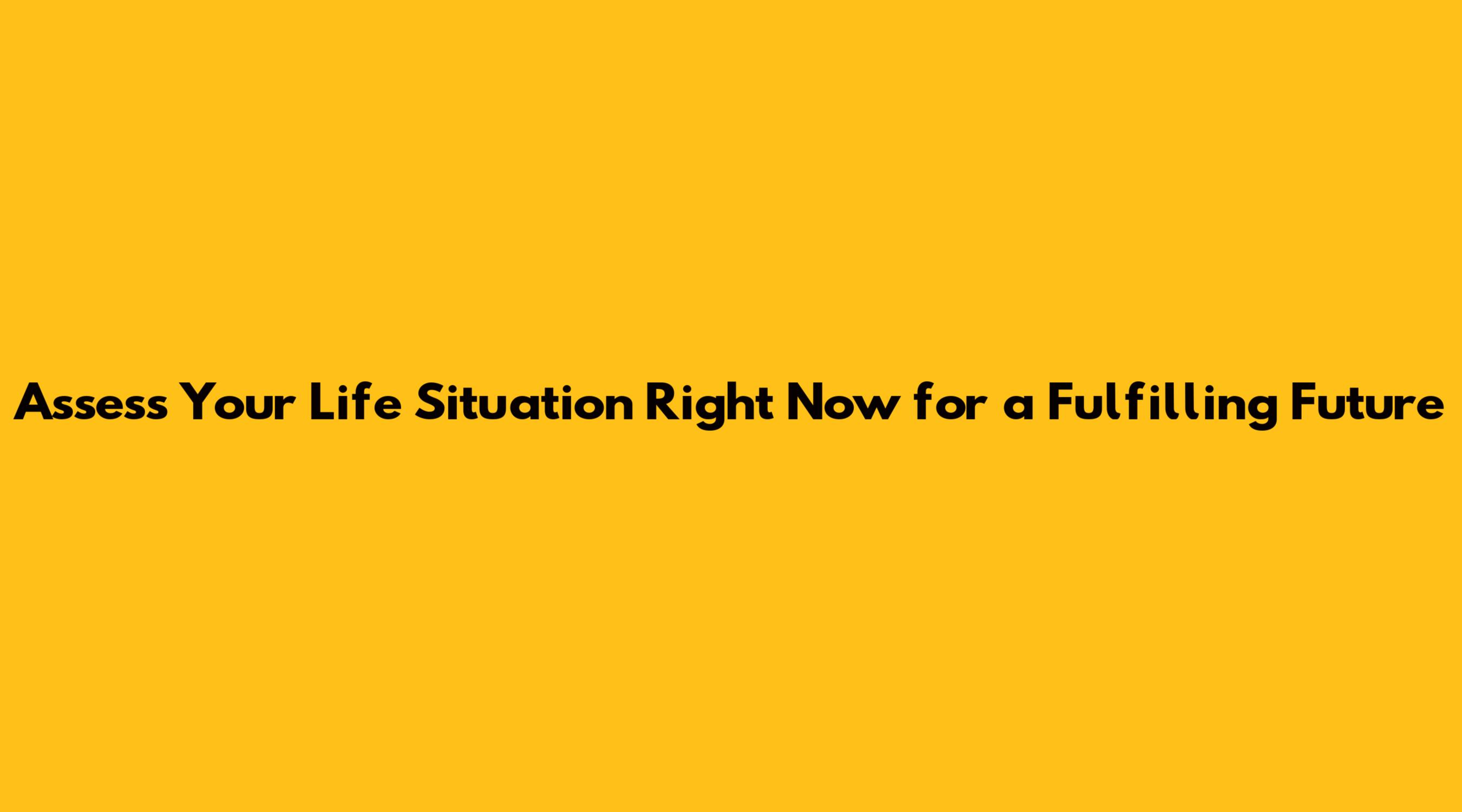 Assess Your Life Situation Right Now for a Fulfilling Future